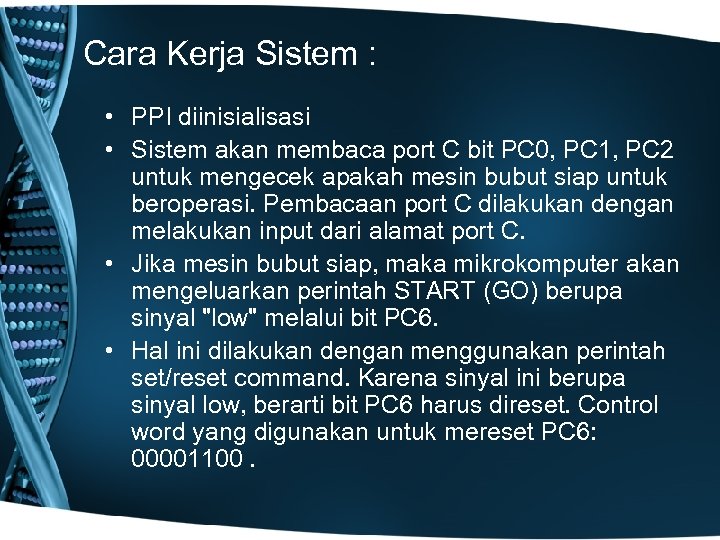 Cara Kerja Sistem :

• PPI diinisialisasi
• Sistem akan membaca port C bit PC0, PC1, PC2 untuk mengecek apakah mesin bubut siap untuk beroperasi. Pembacaan port C dilakukan dengan melakukan input dari alamat port C.
• Jika mesin bubut siap, maka mikrokomputer akan mengeluarkan perintah START (GO) berupa sinyal "low" melalui bit PC6.
• Hal ini dilakukan dengan menggunakan perintah set/reset command. Karena sinyal ini berupa sinyal low, berarti bit PC6 harus direset. Control word yang digunakan untuk mereset PC6: 00001100 .